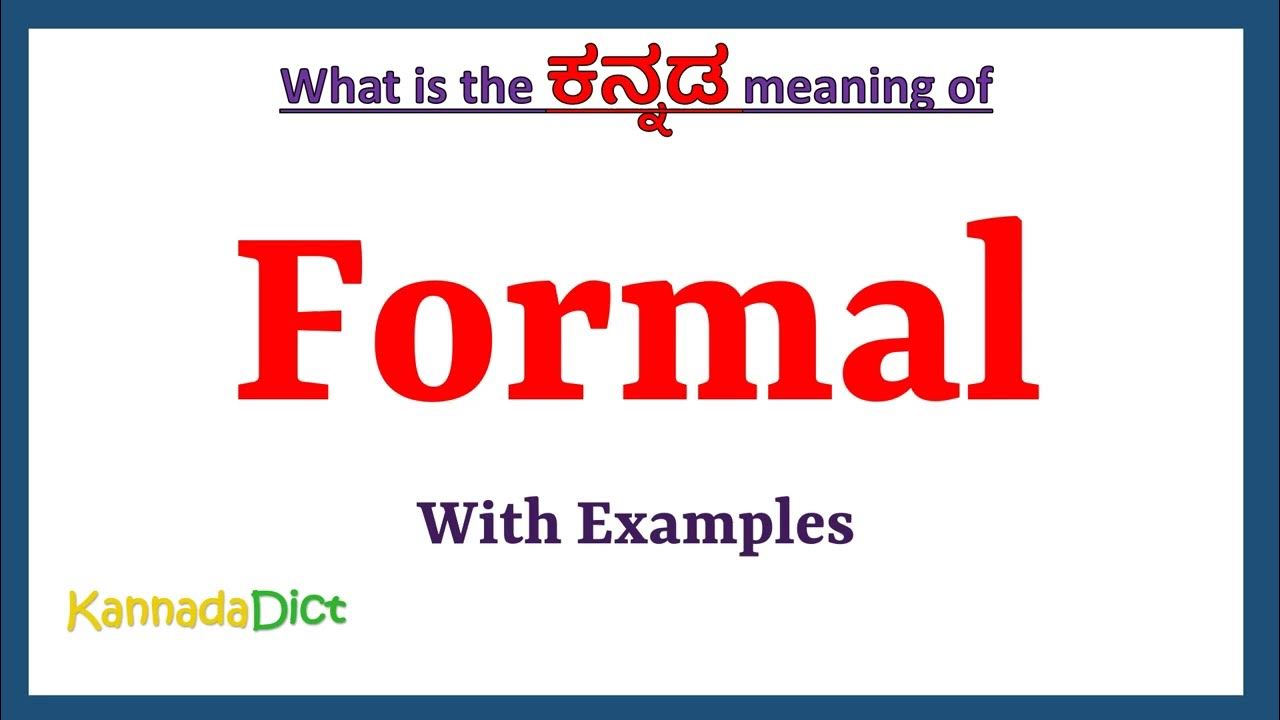 What is the ಕನ್ನಡ meaning of

Formal

With Examples

KannadaDict